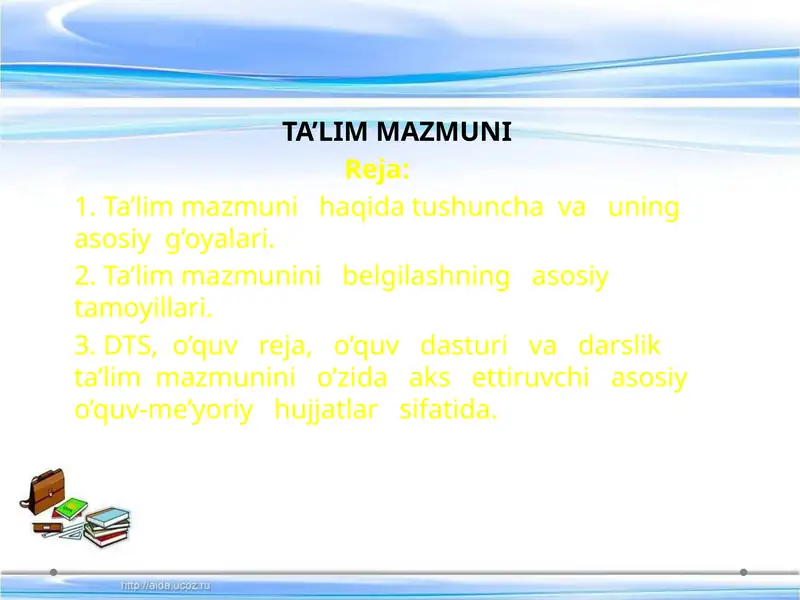 TA’LIM MAZMUNI

Reja:

1. Ta’lim mazmuni haqida tushuncha va uning asosiy g’oyalari.

2. Ta’lim mazmunini belgilashning asosiy tamoyillari.

3. DTS, o’quv reja, o’quv dasturi va darslik ta’lim mazmunini o’zida aks ettiruvchi asosiy o’quv-me’yoriy hujjatlar sifatida.

http://aida.ucoz.ru